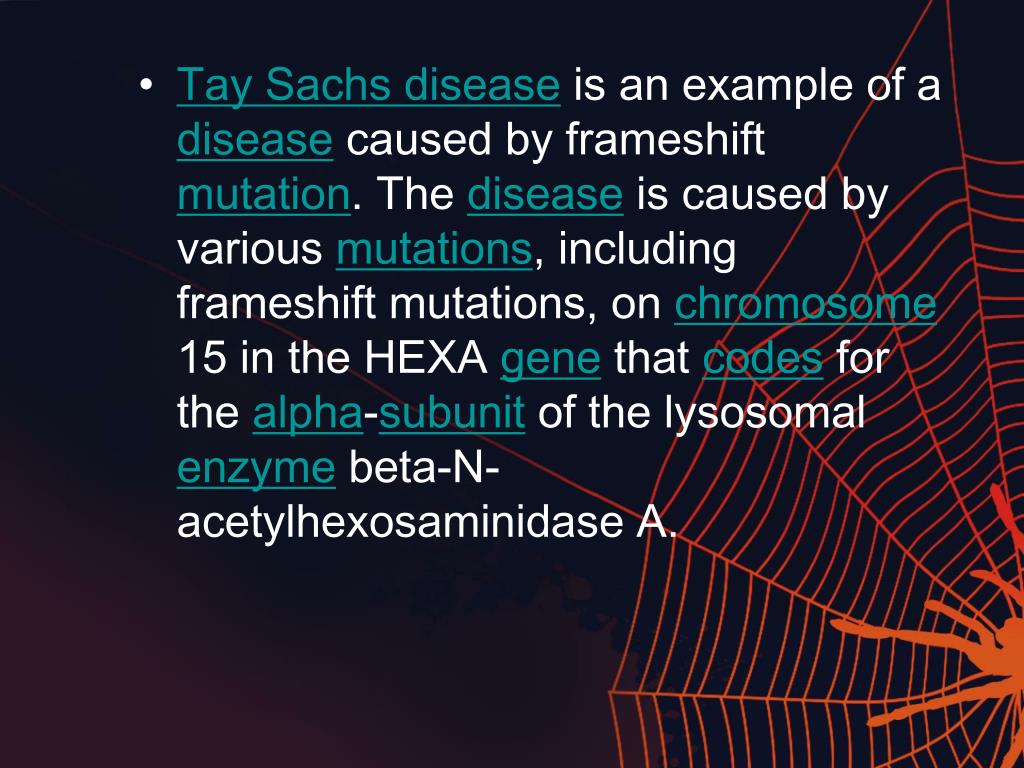 • Tay Sachs disease is an example of a disease caused by frameshift mutation. The disease is caused by various mutations, including frameshift mutations, on chromosome 15 in the HEXA gene that codes for the alpha-subunit of the lysosomal enzyme beta-N-acetylhexosaminidase A.